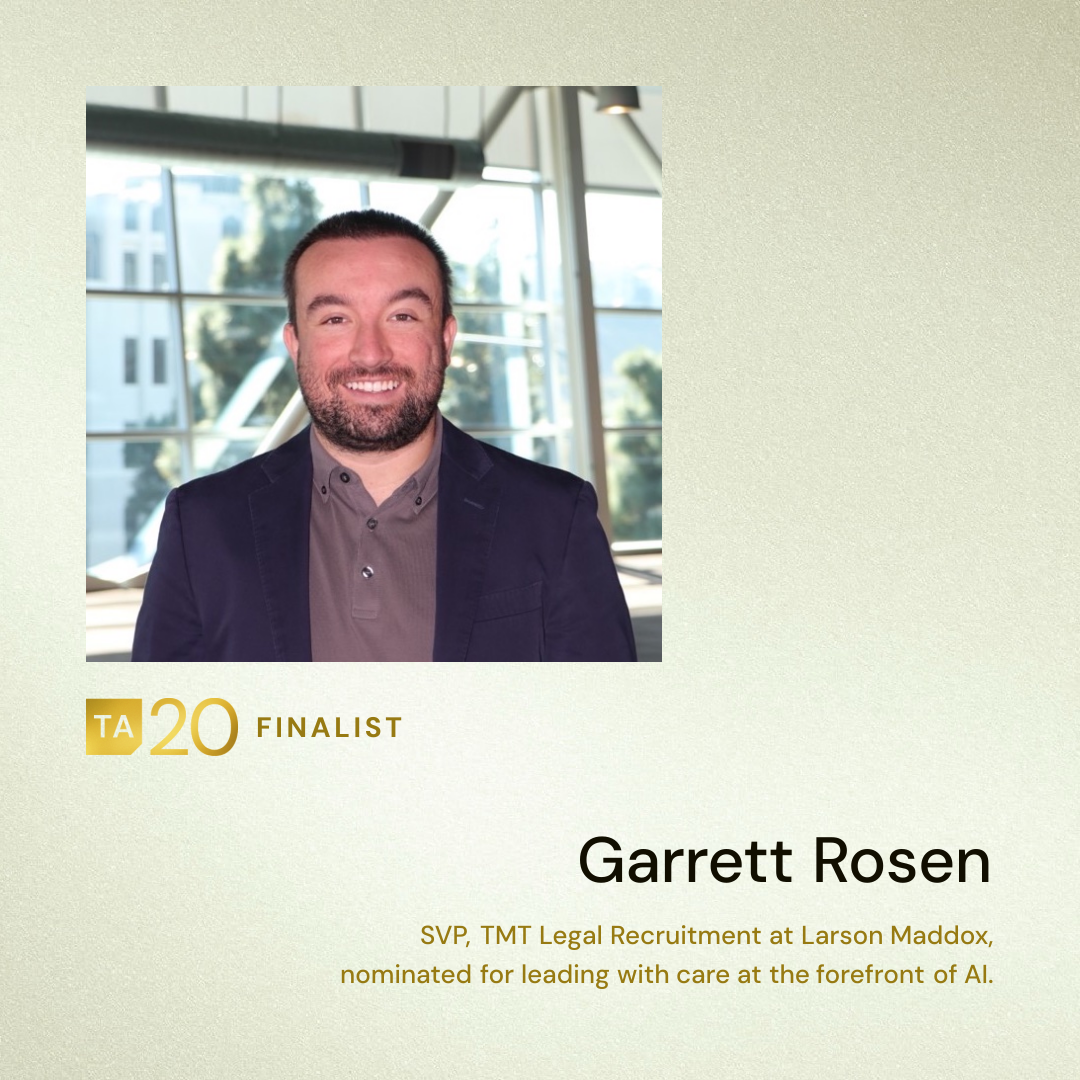 TA 20 FINALIST

Garrett Rosen

SVP, TMT Legal Recruitment at Larson Maddox, nominated for leading with care at the forefront of AI.